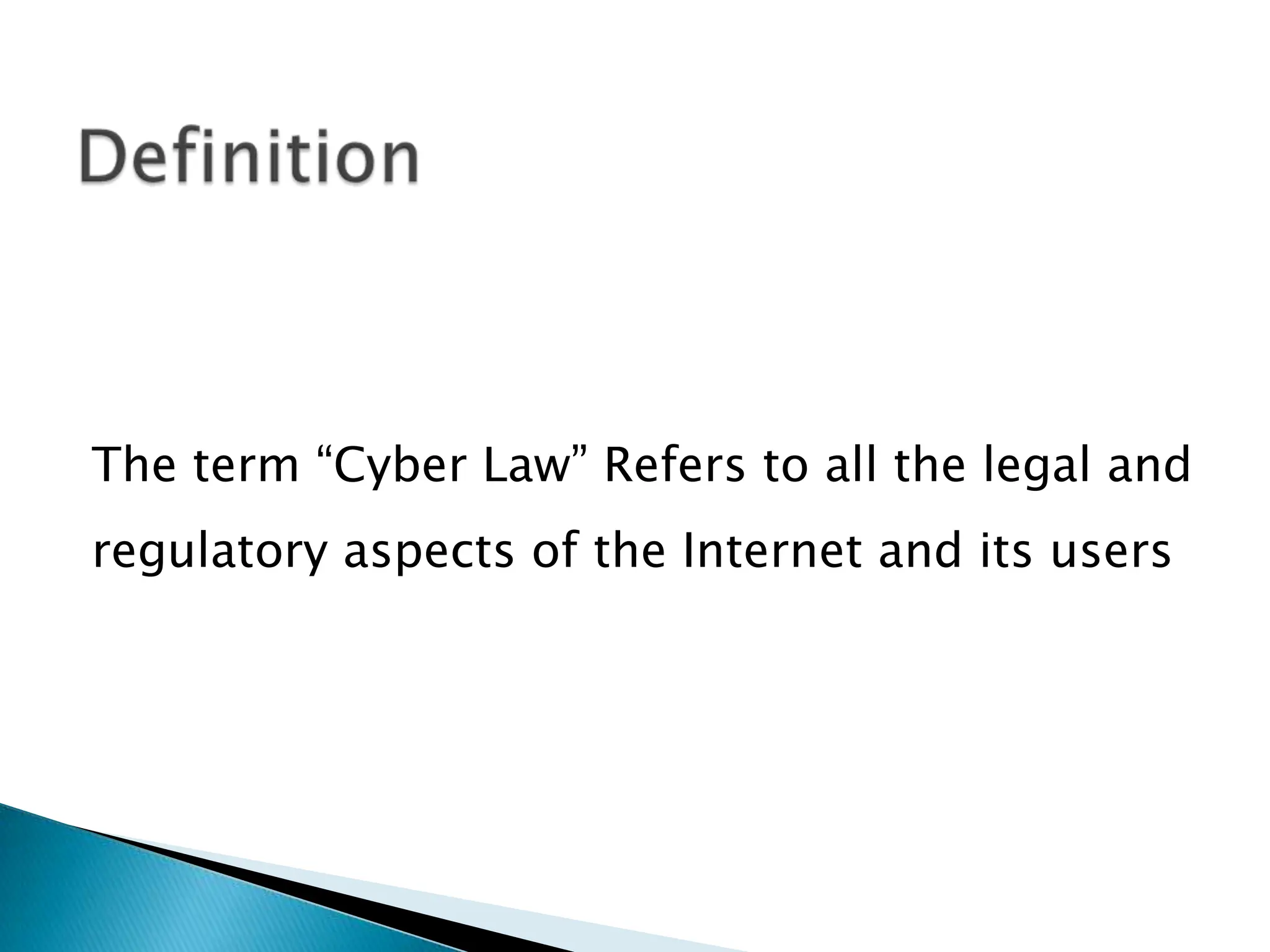 Definition

The term “Cyber Law” Refers to all the legal and regulatory aspects of the Internet and its users